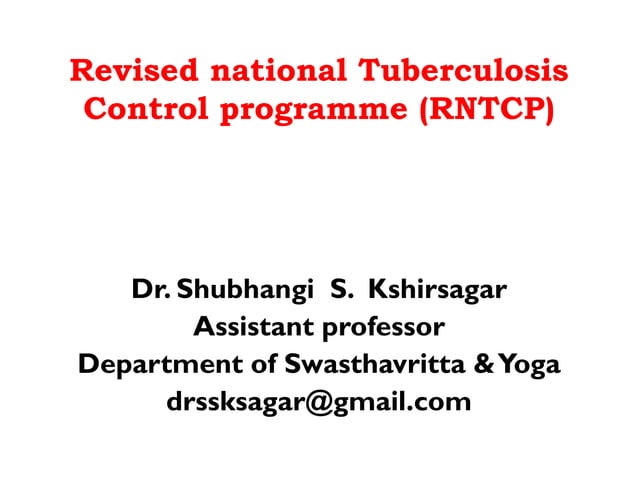 Revised national Tuberculosis Control programme (RNTCP)

Dr. Shubhangi S. Kshirsagar
Assistant professor
Department of Swasthavritta & Yoga
drssksagar@gmail.com